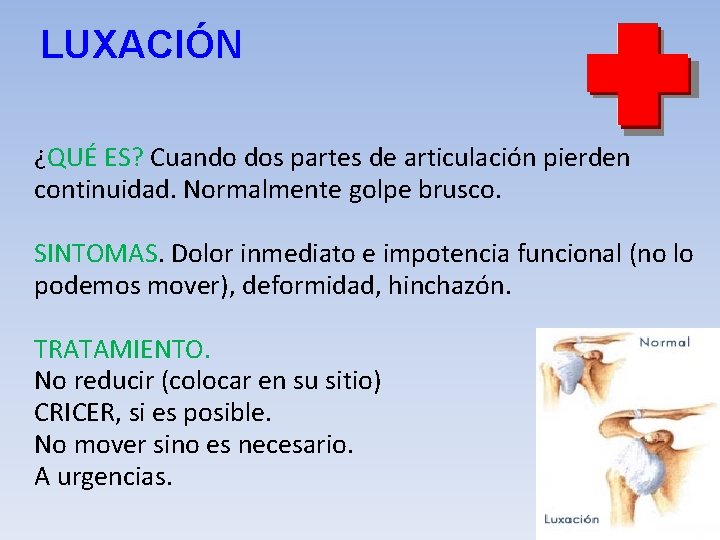 LUXACIÓN

¿QUÉ ES? Cuando dos partes de articulación pierden continuidad. Normalmente golpe brusco.

SINTOMAS. Dolor inmediato e impotencia funcional (no lo podemos mover), deformidad, hinchazón.

TRATAMIENTO.
No reducir (colocar en su sitio)
CRICER, si es posible.
No mover sino es necesario.
A urgencias.

Normal

Luxación